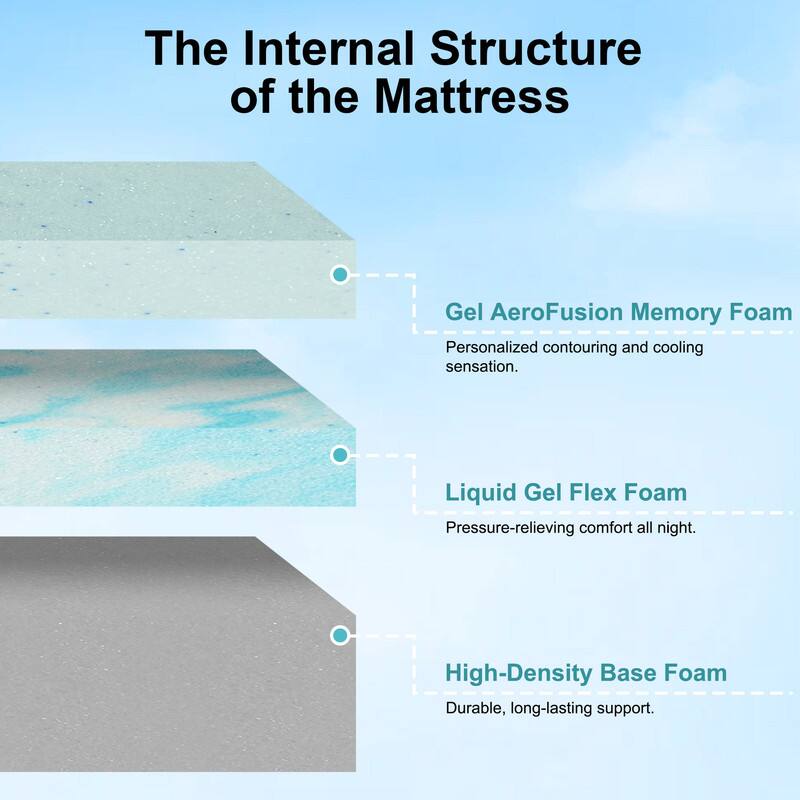 The Internal Structure of the Mattress

Gel AeroFusion Memory Foam

Personalized contouring and cooling sensation.

Liquid Gel Flex Foam

Pressure-relieving comfort all night.

High-Density Base Foam

Durable, long-lasting support.